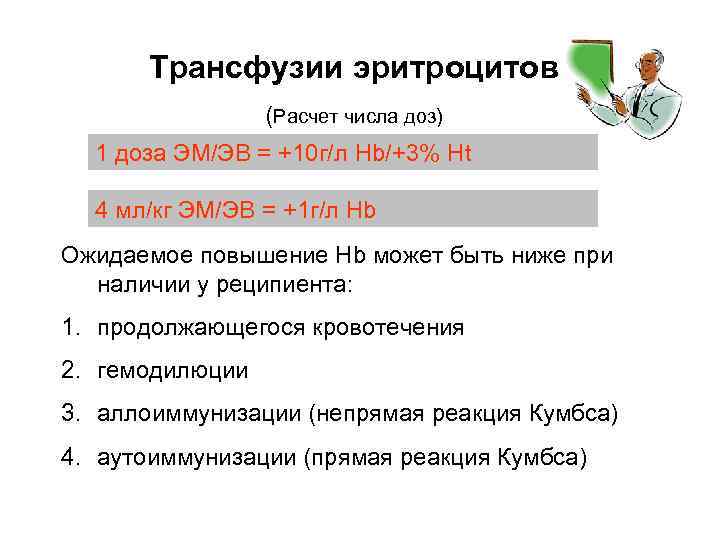 Трансфузии эритроцитов

(Расчет числа доз)

1 доза ЭМ/ЭВ = +10г/л Hb/+3% Ht

4 мл/кг ЭМ/ЭВ = +1г/л Hb

Ожидаемое повышение Hb может быть ниже при наличии у реципиента:

1. продолжающегося кровотечения
2. гемодилюции
3. аллоиммунизации (непрямая реакция Кумбса)
4. аутоиммунизации (прямая реакция Кумбса)